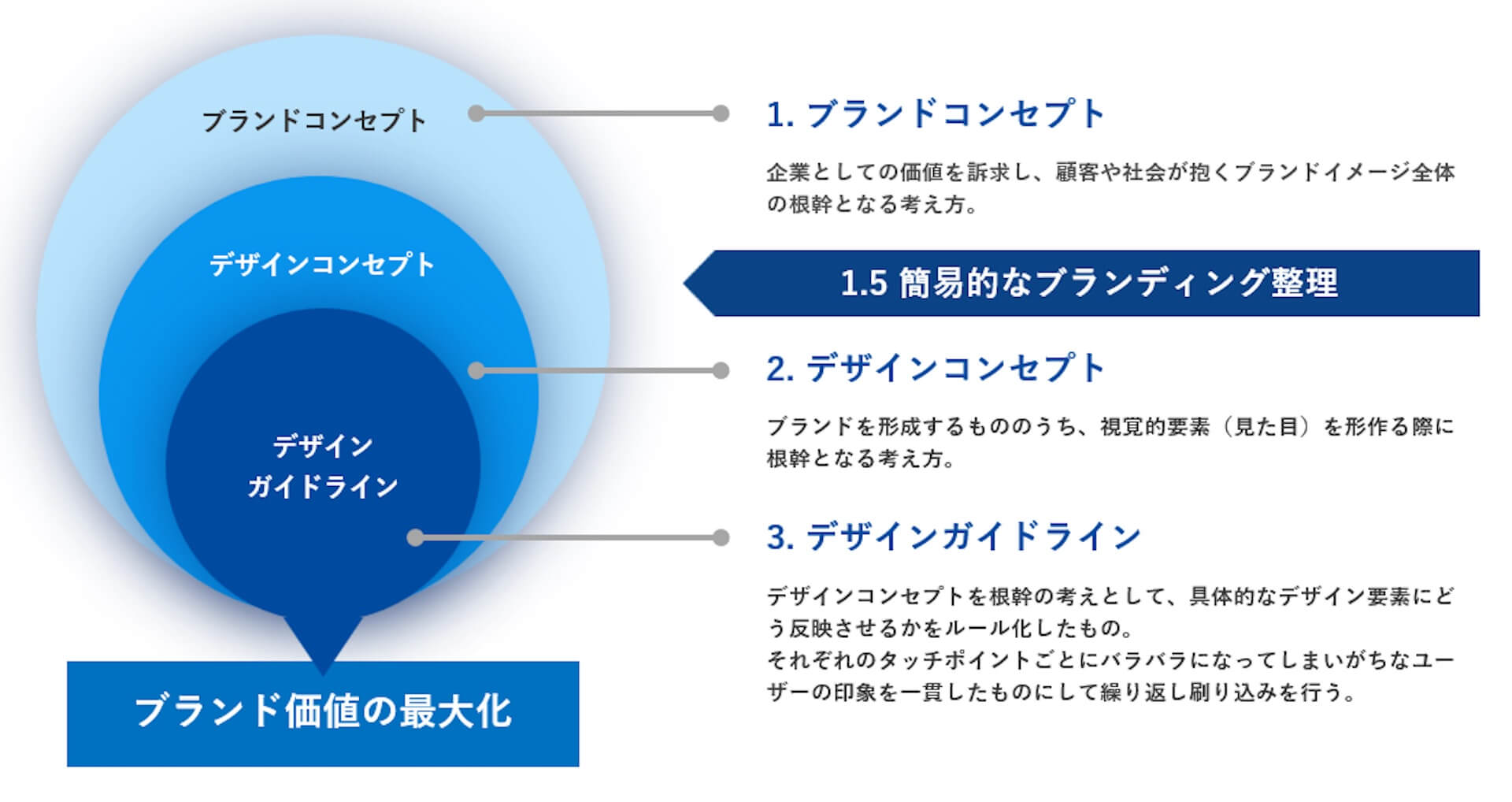 ブランドコンセプト

デザインコンセプト

デザイン
ガイドライン

ブランド価値の最大化

1. ブランドコンセプト

企業としての価値を訴求し、顧客や社会が抱くブランドイメージ全体の根幹となる考え方。

1.5 簡易的なブランディング整理

2. デザインコンセプト

ブランドを形成するもののうち、視覚的要素（見た目）を形作る際に根幹となる考え方。

3. デザインガイドライン

デザインコンセプトを根幹の考えとして、具体的なデザイン要素にどう反映させるかをルール化したもの。
それぞれのタッチポイントごとにバラバラになってしまいがちなユーザーの印象を一貫したものにして繰り返し刷り込みを行う。